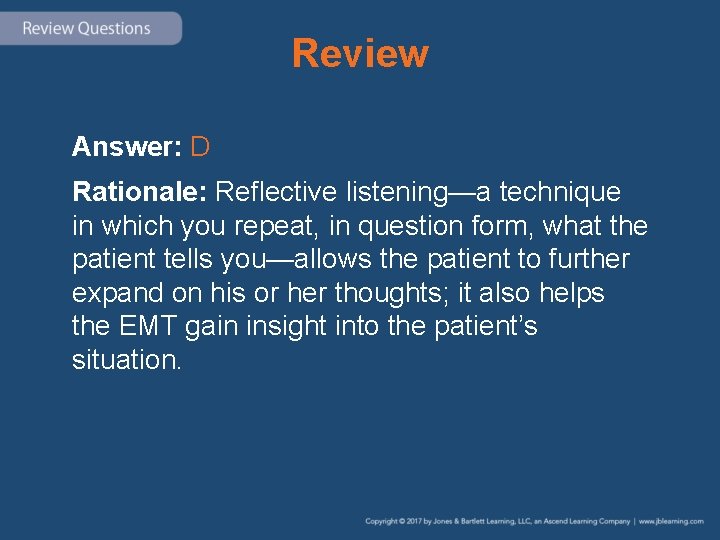 Review Questions

Review

Answer: D

Rationale: Reflective listening—a technique in which you repeat, in question form, what the patient tells you—allows the patient to further expand on his or her thoughts; it also helps the EMT gain insight into the patient's situation.

Copyright © 2017 by Jones & Bartlett Learning, LLC, an Ascend Learning Company | www.jblearning.com